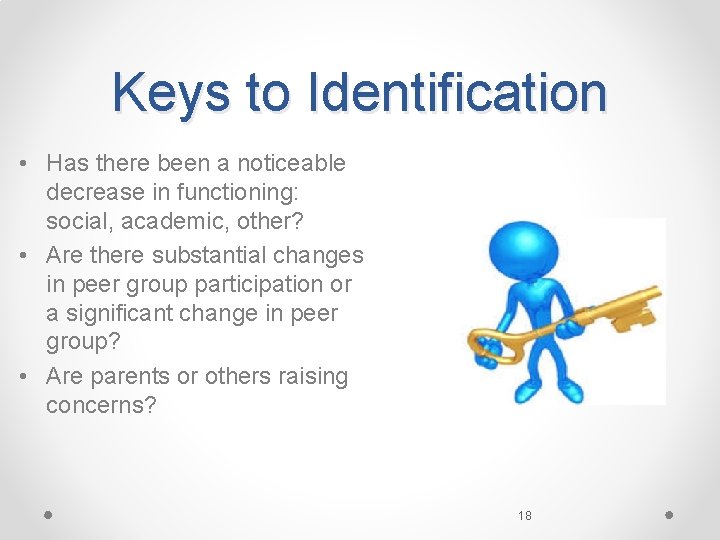 Keys to Identification

• Has there been a noticeable decrease in functioning: social, academic, other?
• Are there substantial changes in peer group participation or a significant change in peer group?
• Are parents or others raising concerns?

18